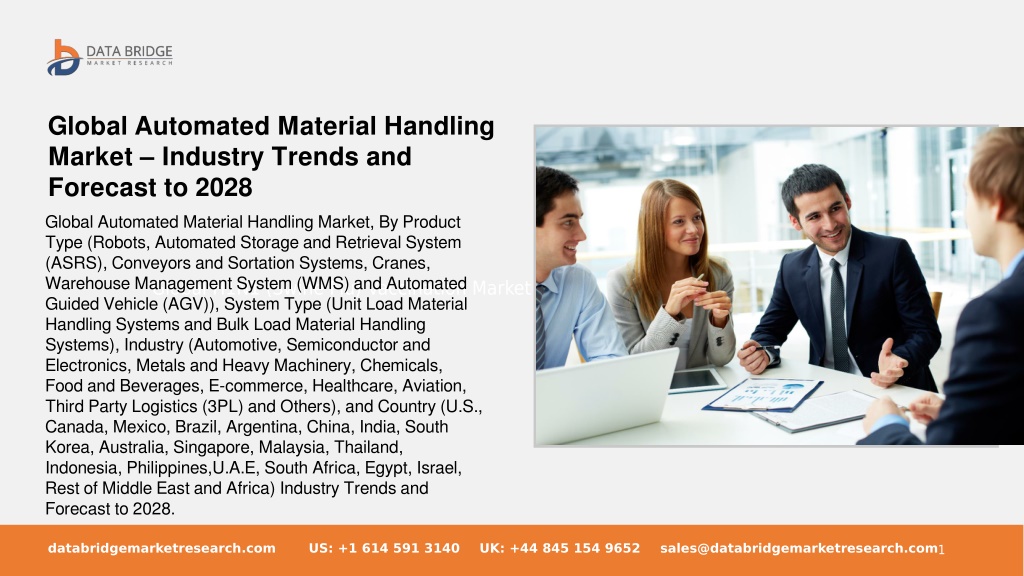 DATA BRIDGE
MARKET RESEARCH

Global Automated Material Handling Market – Industry Trends and Forecast to 2028

Global Automated Material Handling Market, By Product Type (Robots, Automated Storage and Retrieval System (ASRS), Conveyors and Sortation Systems, Cranes, Warehouse Management System (WMS) and Automated Guided Vehicle (AGV)), System Type (Unit Load Material Handling Systems and Bulk Load Material Handling Systems), Industry (Automotive, Semiconductor and Electronics, Metals and Heavy Machinery, Chemicals, Food and Beverages, E-commerce, Healthcare, Aviation, Third Party Logistics (3PL) and Others), and Country (U.S., Canada, Mexico, Brazil, Argentina, China, India, South Korea, Australia, Singapore, Malaysia, Thailand, Indonesia, Philippines,U.A.E, South Africa, Egypt, Israel, Rest of Middle East and Africa) Industry Trends and Forecast to 2028.

Market

databridgemarketresearch.com US: +1 614 591 3140 UK: +44 845 154 9652 sales@databridgemarketresearch.com 1